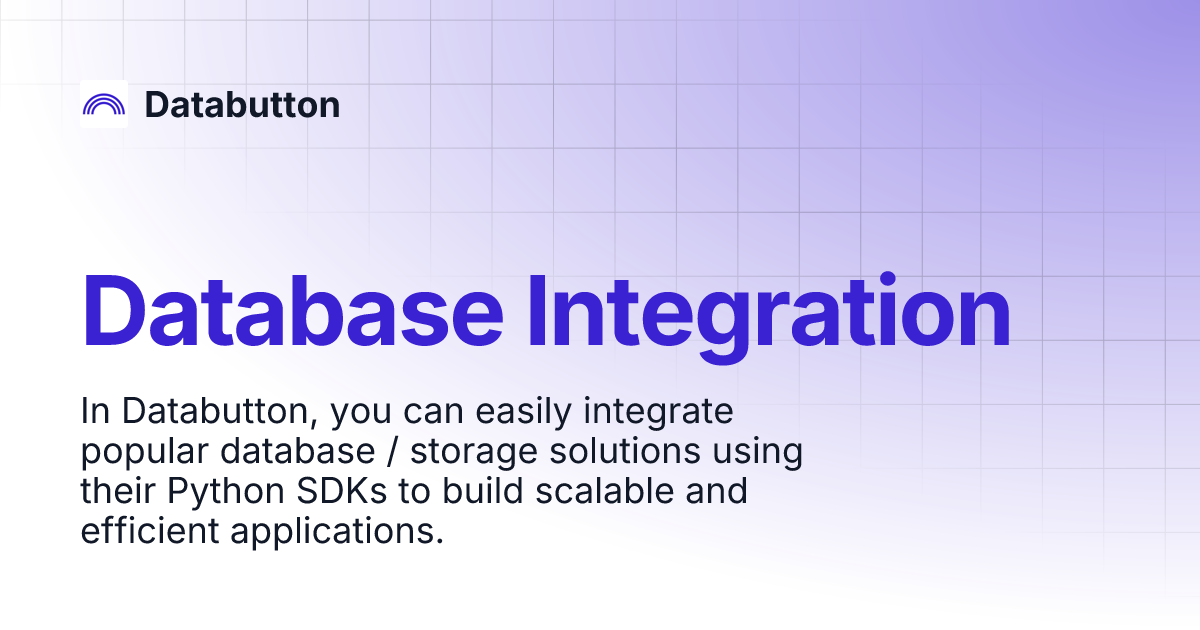 Databutton

Database Integration

In Databutton, you can easily integrate popular database / storage solutions using their Python SDKs to build scalable and efficient applications.